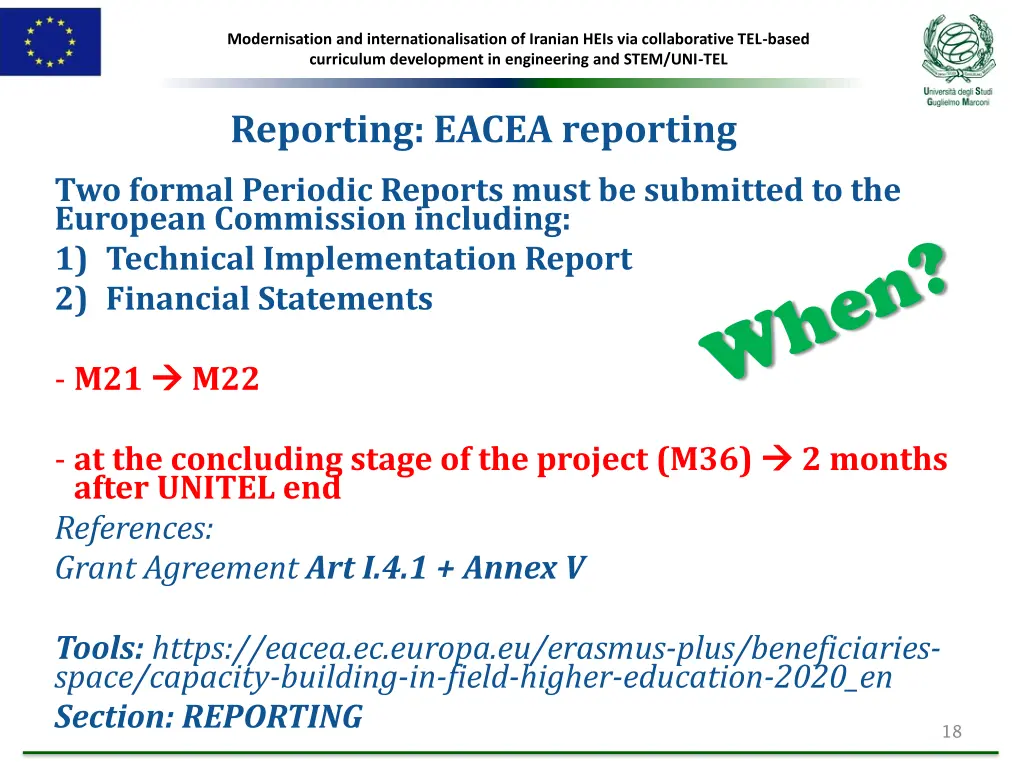 Modernisation and internationalisation of Iranian HEIs via collaborative TEL-based curriculum development in engineering and STEM/UNI-TEL

Università degli Studi Guglielmo Marconi

Reporting: EACEA reporting

Two formal Periodic Reports must be submitted to the European Commission including:
1) Technical Implementation Report
2) Financial Statements

When?

- M21 → M22

- at the concluding stage of the project (M36) → 2 months after UNITEL end

References:
Grant Agreement Art I.4.1 + Annex V

Tools: https://eacea.ec.europa.eu/erasmus-plus/beneficiaries-space/capacity-building-in-field-higher-education-2020_en
Section: REPORTING

18